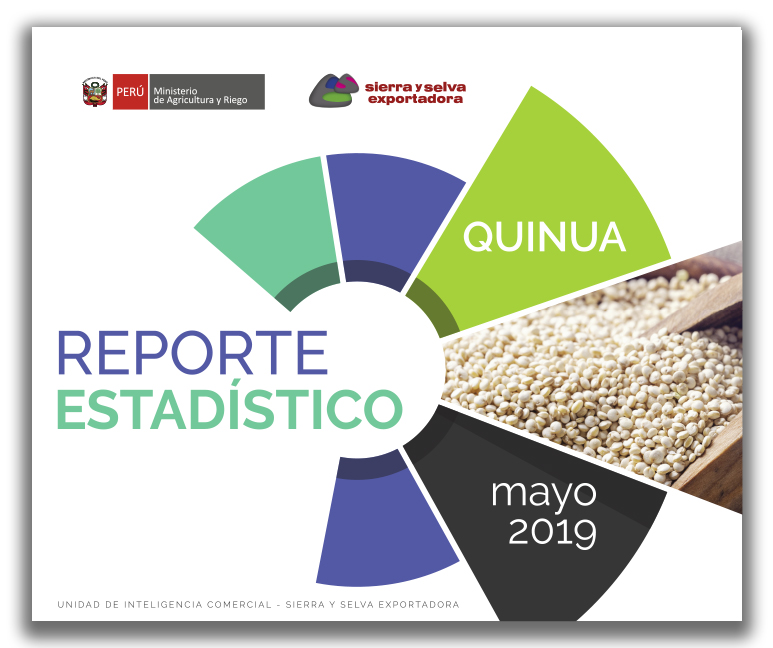 PERÚ Ministerio de Agricultura y Riego

sierra y selva exportadora

QUINUA

REPORTE ESTADÍSTICO

mayo 2019

UNIDAD DE INTELIGENCIA COMERCIAL - SIERRA Y SELVA EXPORTADORA